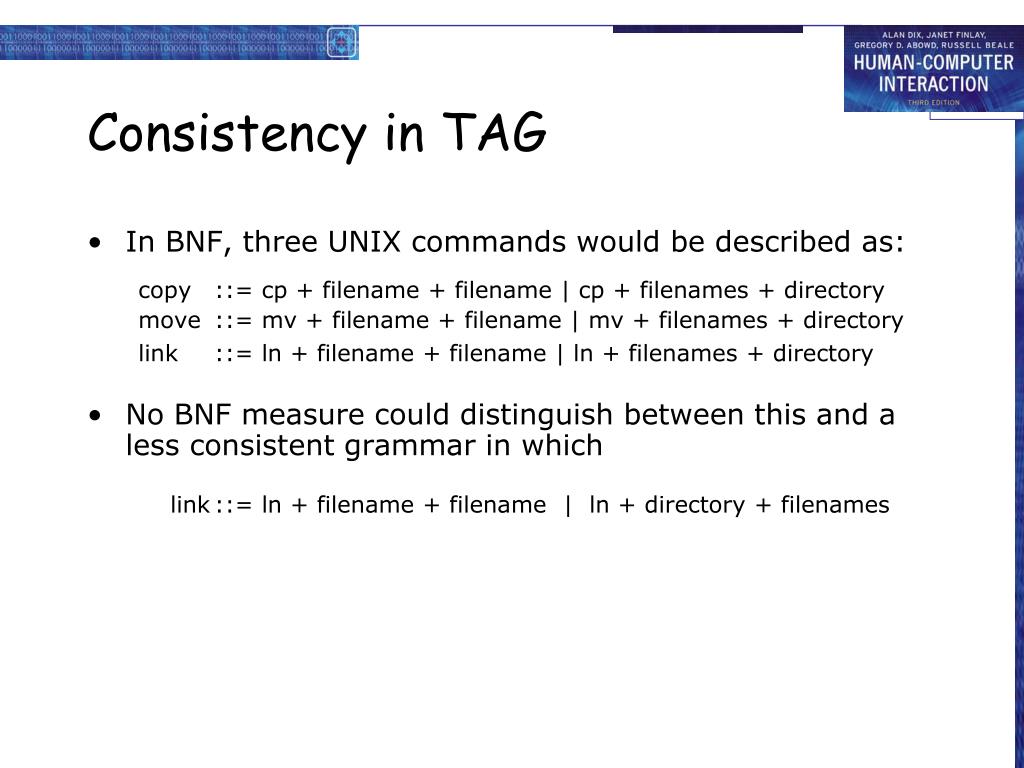 ALAN DIX, JANET FINLAY, GREGORY D. ABOWD, RUSSELL BEALE
HUMAN-COMPUTER INTERACTION
THIRD EDITION

Consistency in TAG

• In BNF, three UNIX commands would be described as:

copy ::= cp + filename + filename | cp + filenames + directory
move ::= mv + filename + filename | mv + filenames + directory
link ::= ln + filename + filename | ln + filenames + directory

• No BNF measure could distinguish between this and a less consistent grammar in which

link ::= ln + filename + filename | ln + directory + filenames